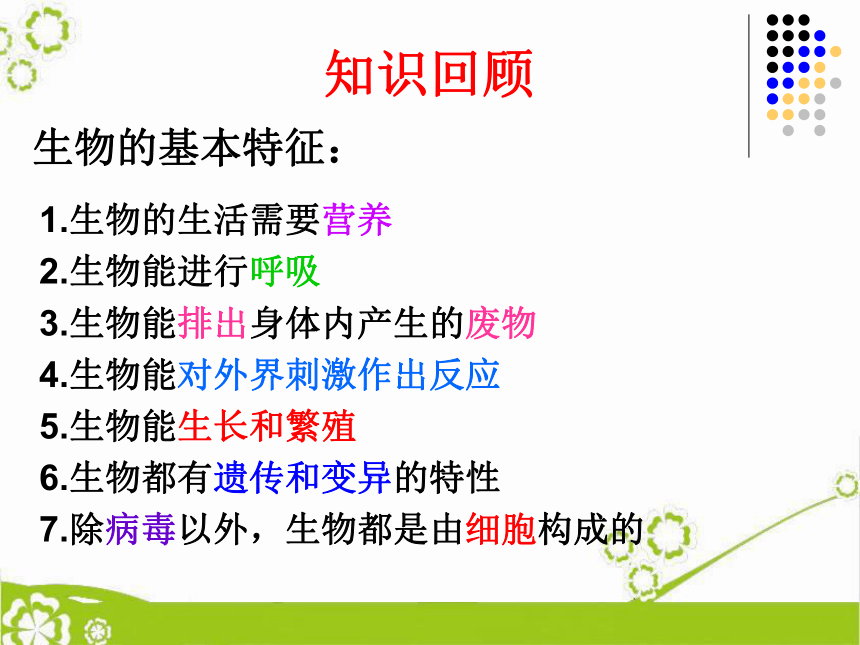 知识回顾

生物的基本特征：

1.生物的生活需要营养
2.生物能进行呼吸
3.生物能排出身体内产生的废物
4.生物能对外界刺激作出反应
5.生物能生长和繁殖
6.生物都有遗传和变异的特性
7.除病毒以外，生物都是由细胞构成的